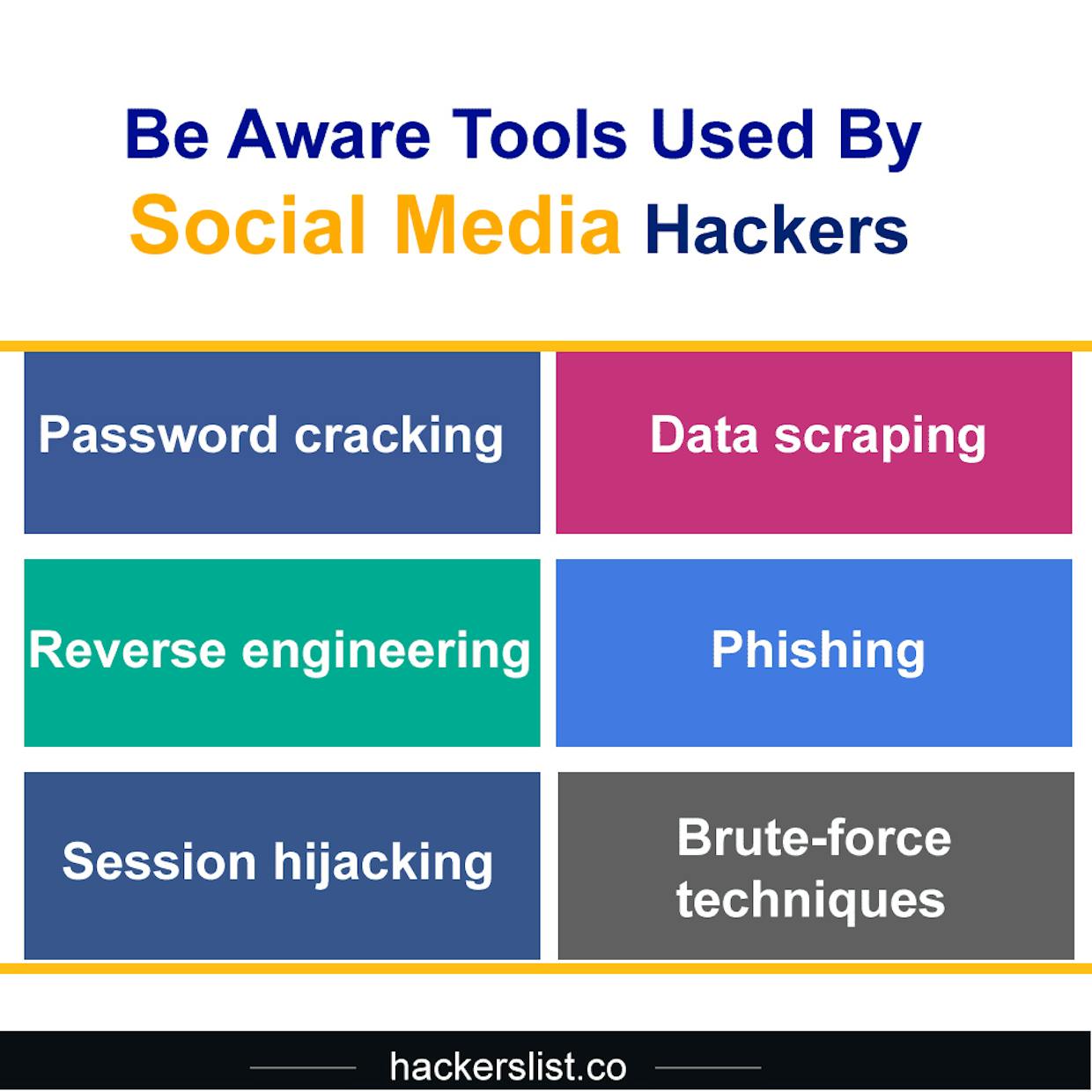 Be Aware Tools Used By
Social Media Hackers

Password cracking

Data scraping

Reverse engineering

Phishing

Session hijacking

Brute-force techniques

hackerslist.co